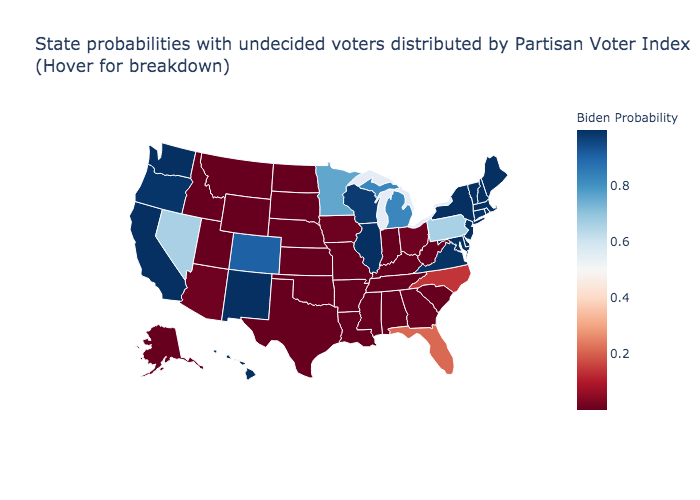 State probabilities with undecided voters distributed by Partisan Voter Index
(Hover for breakdown)

Biden Probability

0.8

0.6

0.4

0.2